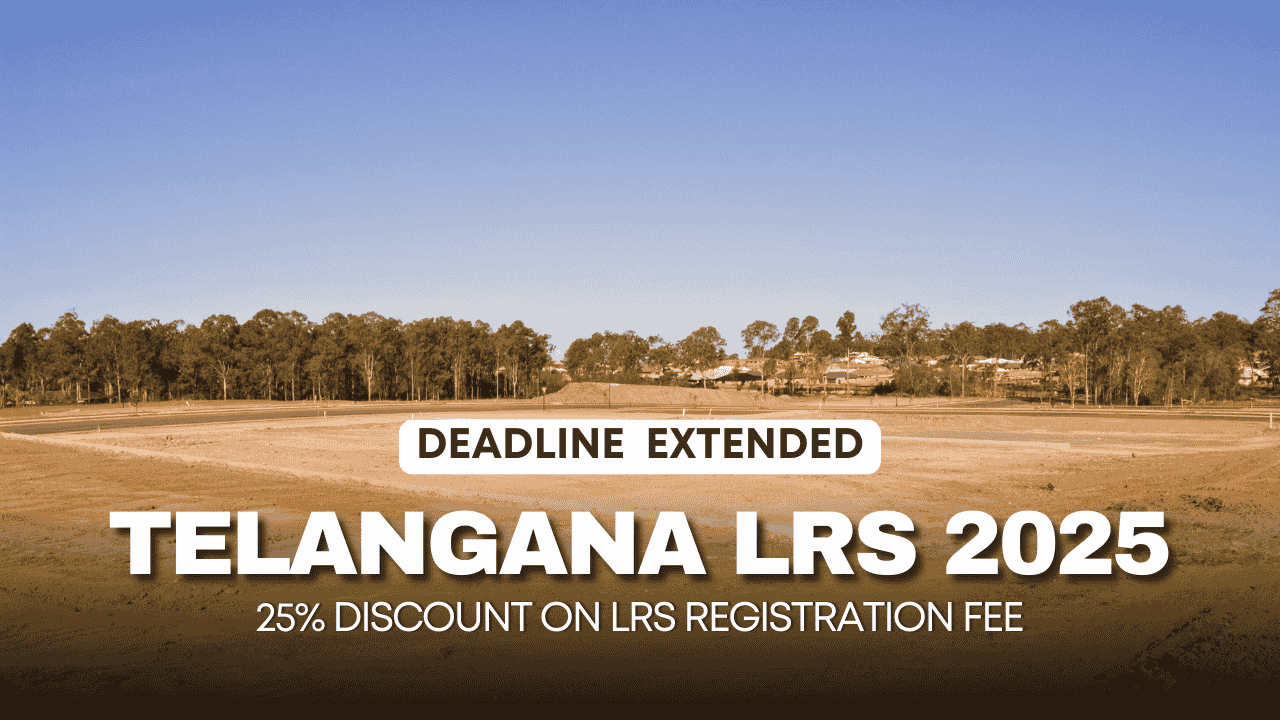 DEADLINE EXTENDED

TELANGANA LRS 2025

25% DISCOUNT ON LRS REGISTRATION FEE